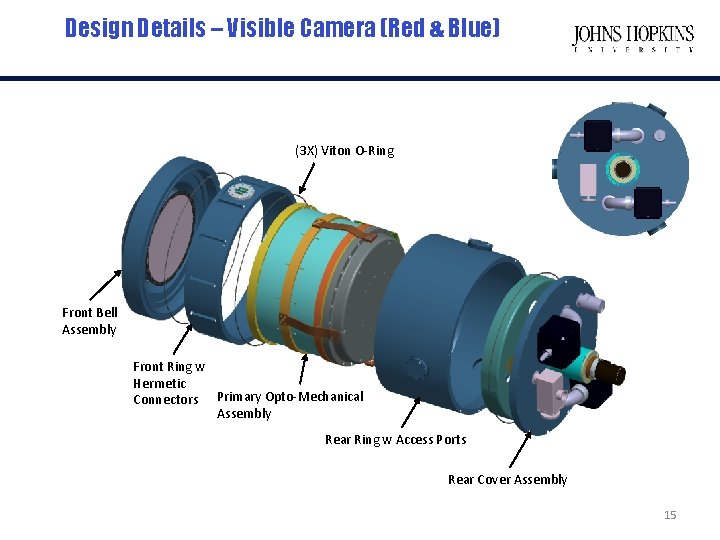 Design Details – Visible Camera (Red & Blue)

JOHNS HOPKINS
UNIVERSITY

(3X) Viton O-Ring

Front Bell Assembly

Front Ring w Hermetic Connectors

Primary Opto-Mechanical Assembly

Rear Ring w Access Ports

Rear Cover Assembly

15